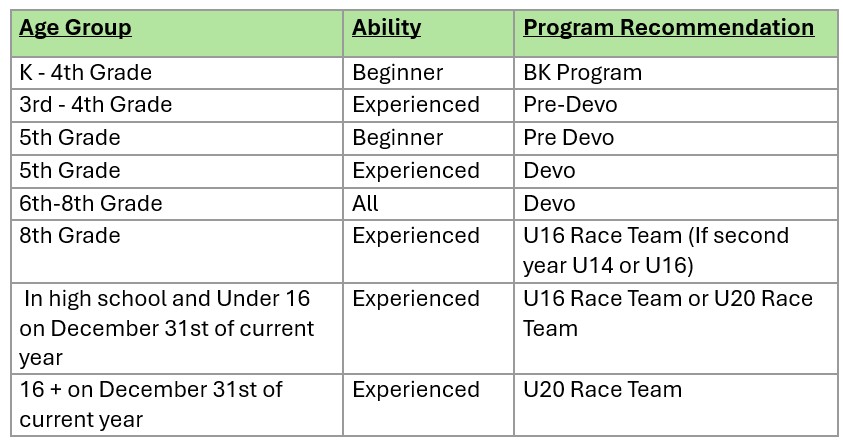 | Age Group | Ability | Program Recommendation |
|---|---|---|
| K - 4th Grade | Beginner | BK Program |
| 3rd - 4th Grade | Experienced | Pre-Devo |
| 5th Grade | Beginner | Pre Devo |
| 5th Grade | Experienced | Devo |
| 6th-8th Grade | All | Devo |
| 8th Grade | Experienced | U16 Race Team (If second year U14 or U16) |
| In high school and Under 16 on December 31st of current year | Experienced | U16 Race Team or U20 Race Team |
| 16 + on December 31st of current year | Experienced | U20 Race Team |